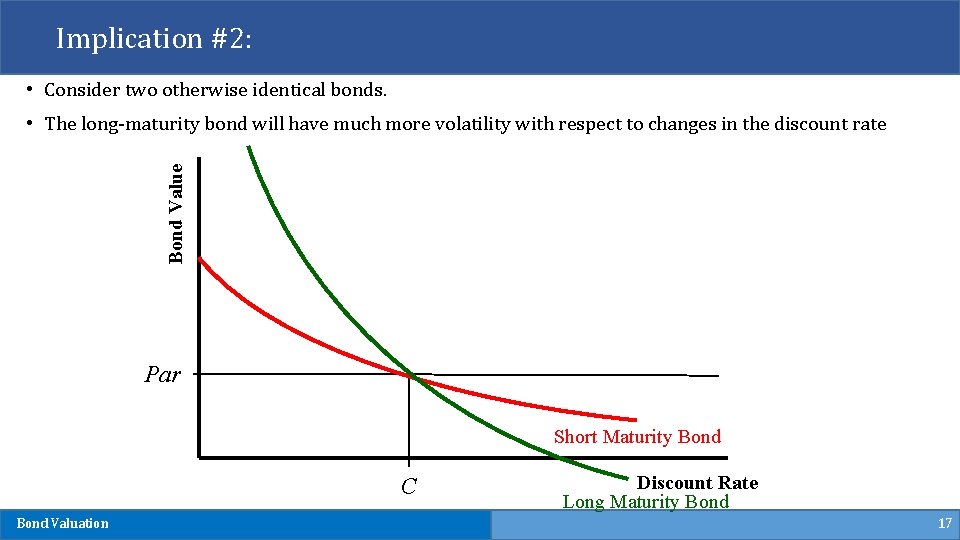 Implication #2:

• Consider two otherwise identical bonds.

• The long-maturity bond will have much more volatility with respect to changes in the discount rate

Bond Value

Par

Short Maturity Bond

C

Discount Rate

Long Maturity Bond

Bond Valuation

17